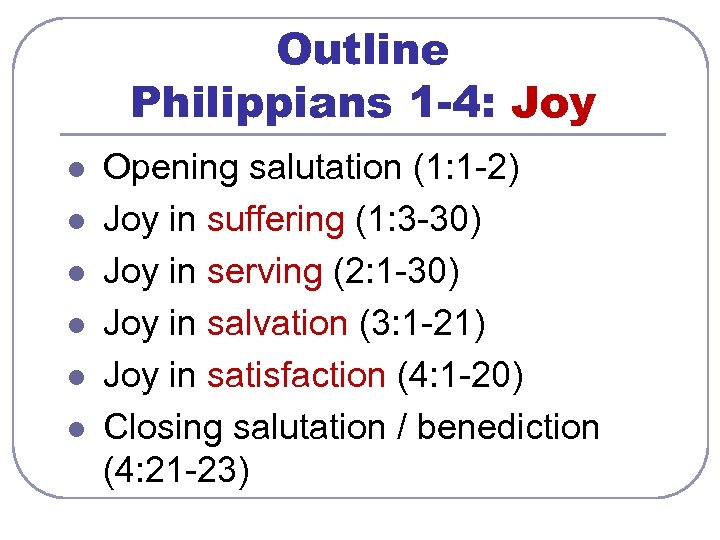 Outline
Philippians 1-4: Joy

- Opening salutation (1:1-2)
- Joy in suffering (1:3-30)
- Joy in serving (2:1-30)
- Joy in salvation (3:1-21)
- Joy in satisfaction (4:1-20)
- Closing salutation / benediction (4:21-23)